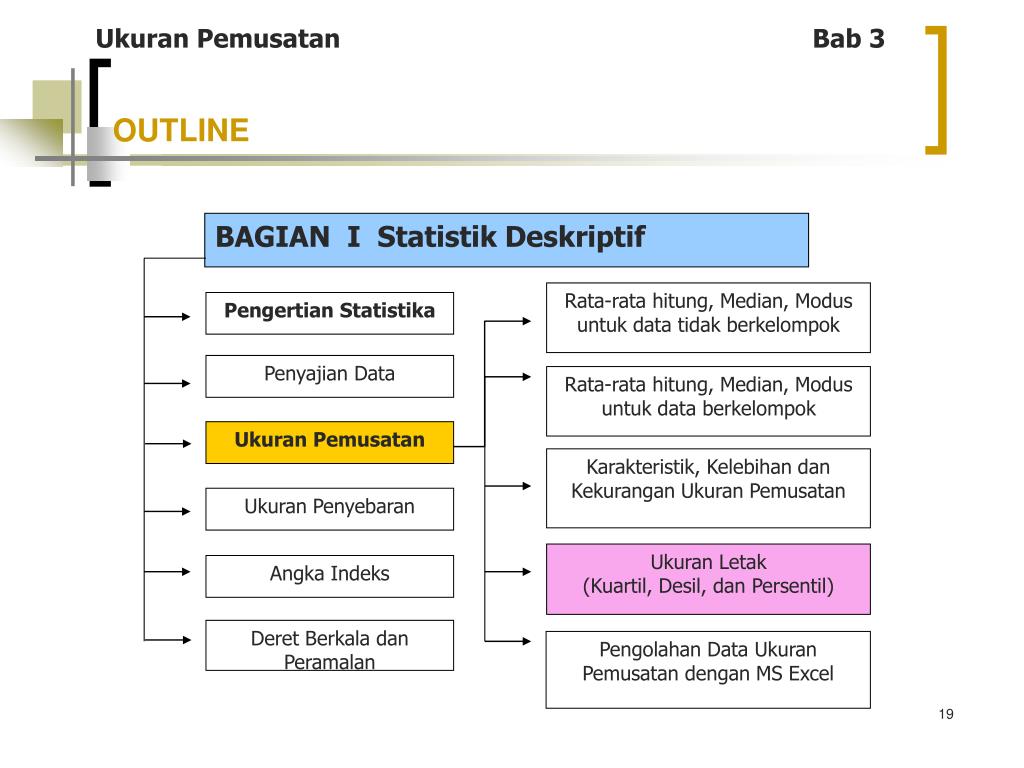 Ukuran Pemusatan

Bab 3

OUTLINE

BAGIAN I Statistik Deskriptif

Pengertian Statistika

Penyajian Data

Ukuran Pemusatan

Ukuran Penyebaran

Angka Indeks

Deret Berkala dan Peramalan

Rata-rata hitung, Median, Modus untuk data tidak berkelompok

Rata-rata hitung, Median, Modus untuk data berkelompok

Karakteristik, Kelebihan dan Kekurangan Ukuran Pemusatan

Ukuran Letak (Kuartil, Desil, dan Persentil)

Pengolahan Data Ukuran Pemusatan dengan MS Excel

19